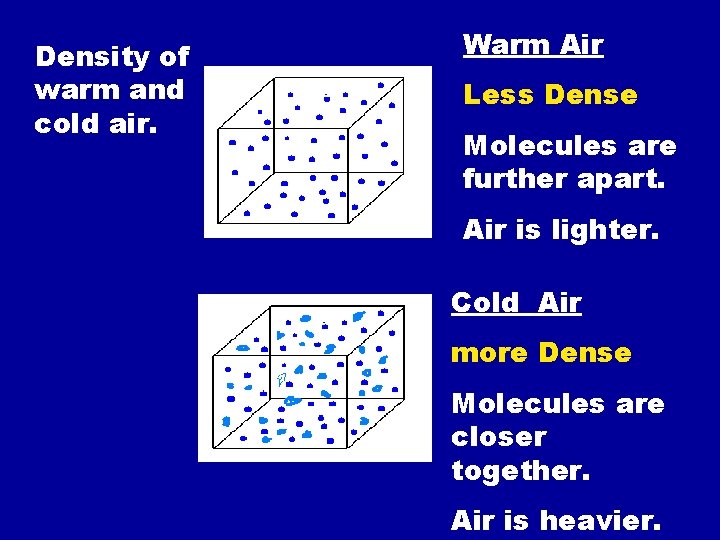 Density of warm and cold air.

Warm Air

Less Dense

Molecules are further apart.

Air is lighter.

Cold Air

more Dense

Molecules are closer together.

Air is heavier.